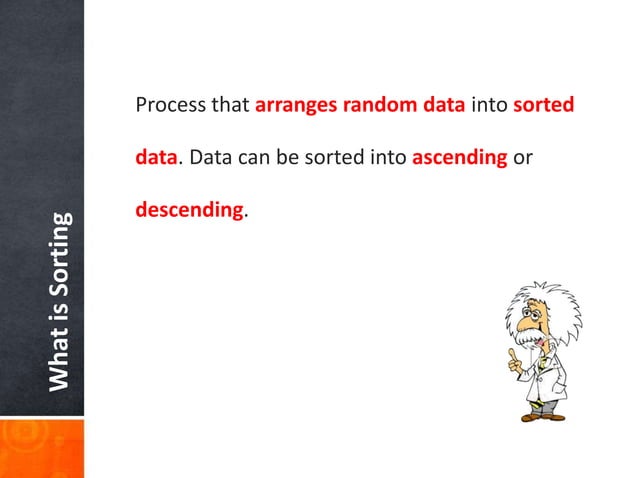 What is Sorting

Process that arranges random data into sorted data. Data can be sorted into ascending or descending.